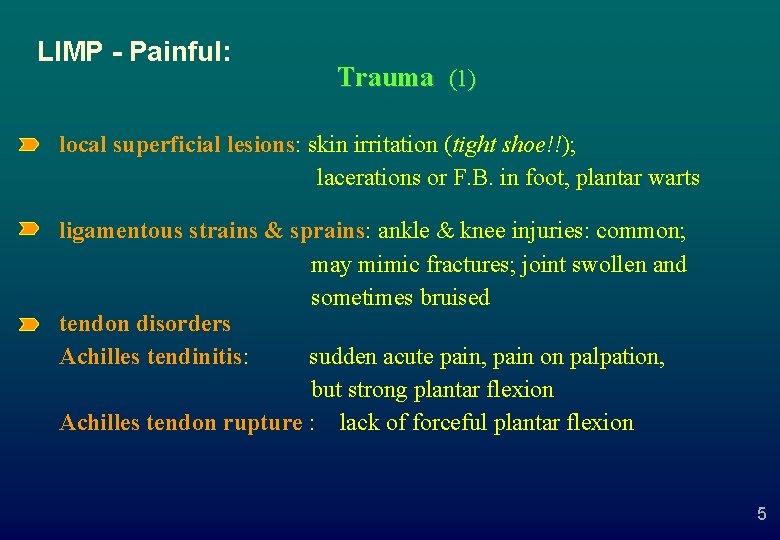 LIMP - Painful:

Trauma (1)

local superficial lesions: skin irritation (tight shoe!!); lacerations or F.B. in foot, plantar warts

ligamentous strains & sprains: ankle & knee injuries: common; may mimic fractures; joint swollen and sometimes bruised

tendon disorders

Achilles tendinitis: sudden acute pain, pain on palpation, but strong plantar flexion

Achilles tendon rupture : lack of forceful plantar flexion

5